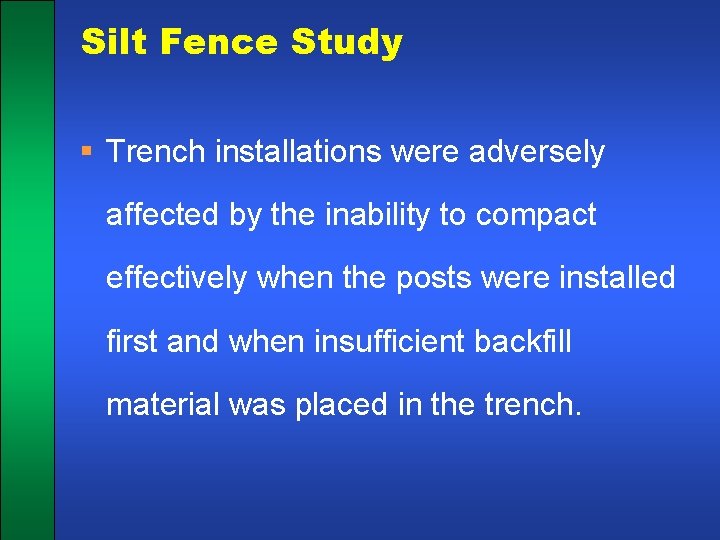 Silt Fence Study

▪ Trench installations were adversely affected by the inability to compact effectively when the posts were installed first and when insufficient backfill material was placed in the trench.